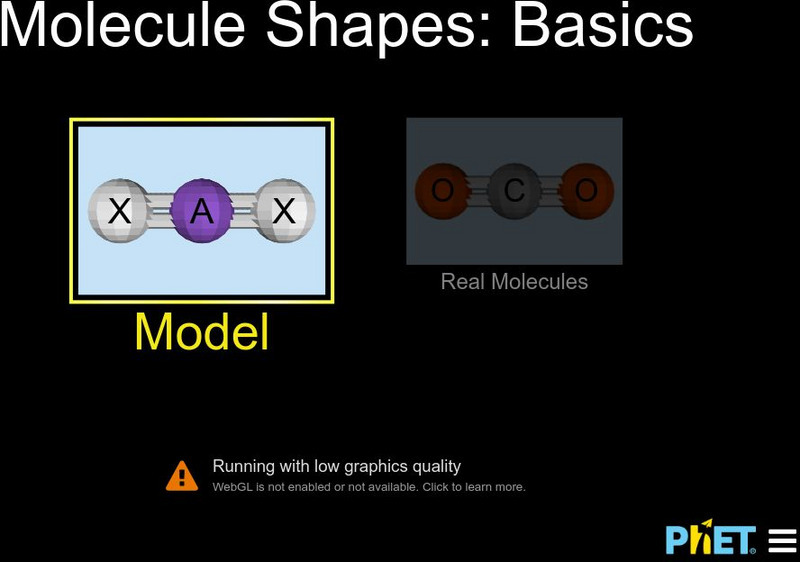 Molecule Shapes: Basics

X A X

Model

O C O

Real Molecules

Running with low graphics quality
WebGL is not enabled or not available. Click to learn more.

PhET